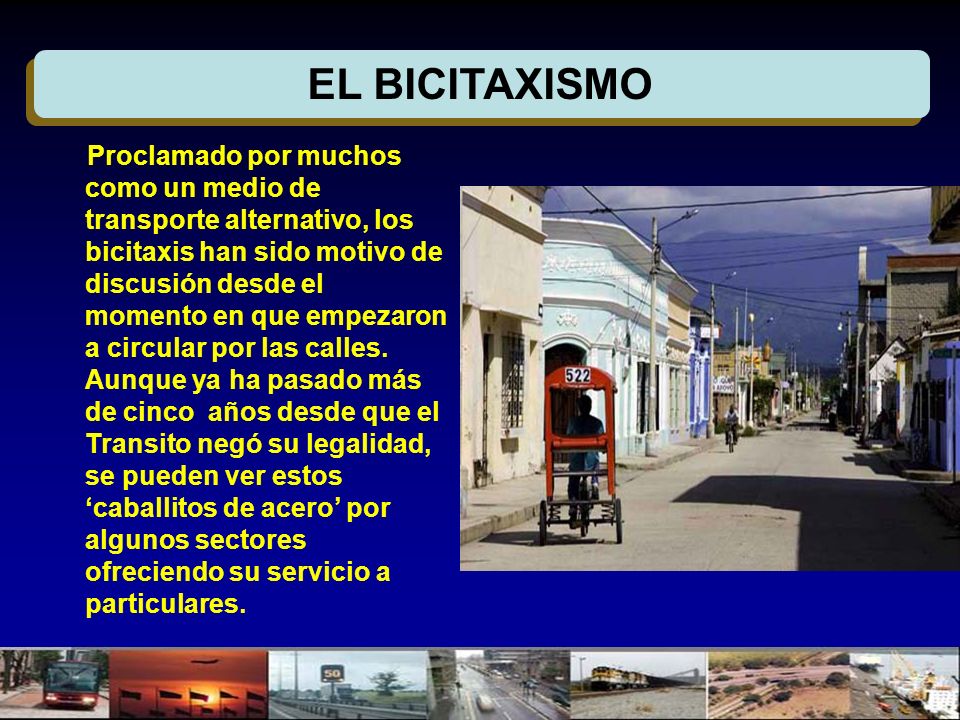 EL BICITAXISMO

Proclamado por muchos como un medio de transporte alternativo, los bicitaxis han sido motivo de discusión desde el momento en que empezaron a circular por las calles. Aunque ya ha pasado más de cinco años desde que el Transito negó su legalidad, se pueden ver estos ‘caballitos de acero’ por algunos sectores ofreciendo su servicio a particulares.

522

50